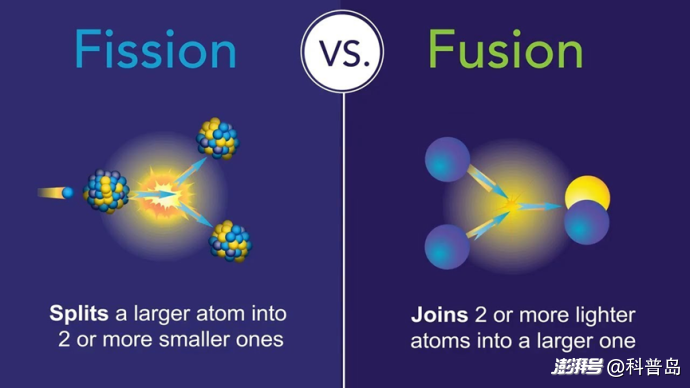 Fission

VS.

Fusion

Splits a larger atom into 2 or more smaller ones

Joins 2 or more lighter atoms into a larger one

澎湃号 @科普岛